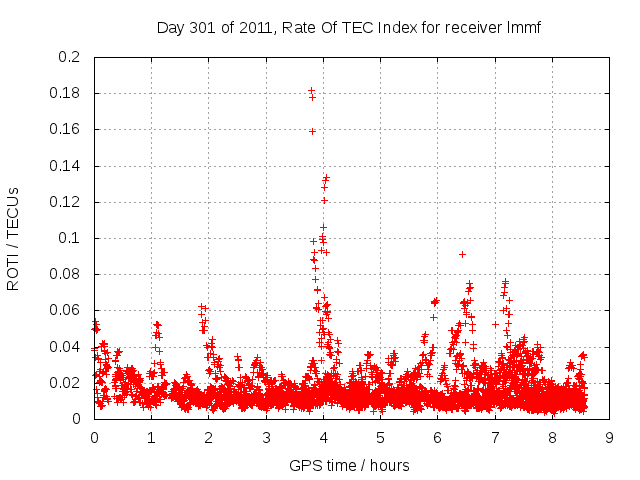 Day 301 of 2011, Rate Of TEC Index for receiver lmmf

ROTI / TECUs

0.2
0.18
0.16
0.14
0.12
0.1
0.08
0.06
0.04
0.02
0

0 1 2 3 4 5 6 7 8 9

GPS time / hours